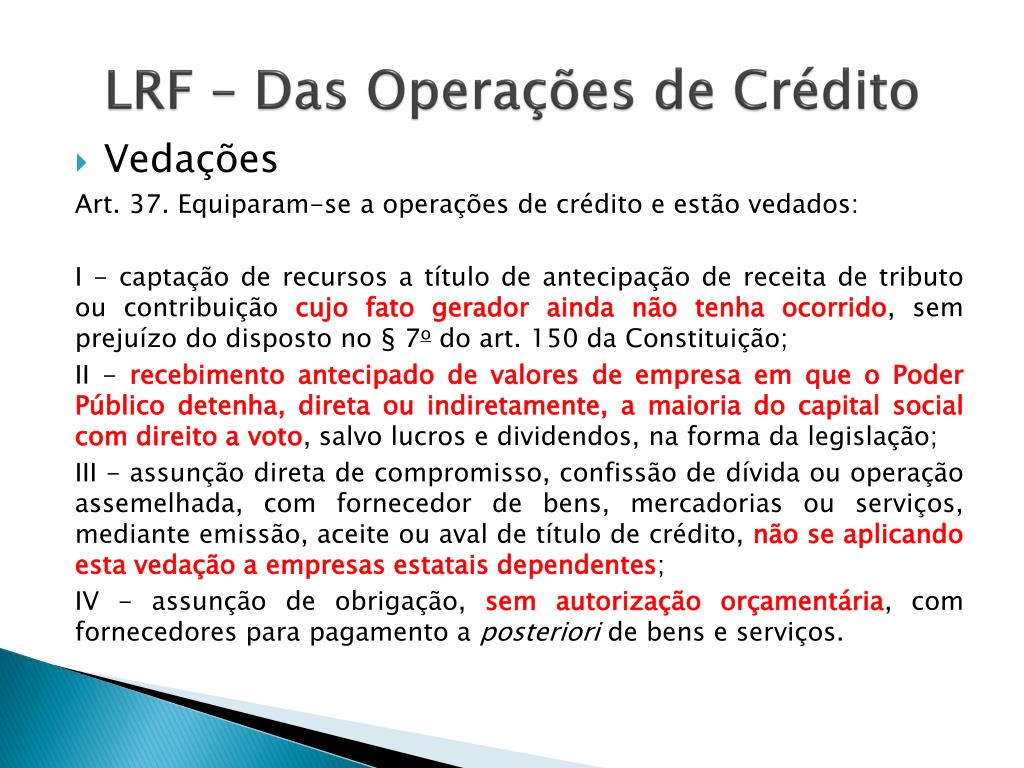 LRF – Das Operações de Crédito

Vedações

Art. 37. Equiparam-se a operações de crédito e estão vedados:

I - captação de recursos a título de antecipação de receita de tributo ou contribuição cujo fato gerador ainda não tenha ocorrido, sem prejuízo do disposto no § 7º do art. 150 da Constituição;

II - recebimento antecipado de valores de empresa em que o Poder Público detenha, direta ou indiretamente, a maioria do capital social com direito a voto, salvo lucros e dividendos, na forma da legislação;

III - assunção direta de compromisso, confissão de dívida ou operação assemelhada, com fornecedor de bens, mercadorias ou serviços, mediante emissão, aceite ou aval de título de crédito, não se aplicando esta vedação a empresas estatais dependentes;

IV - assunção de obrigação, sem autorização orçamentária, com fornecedores para pagamento a posteriori de bens e serviços.